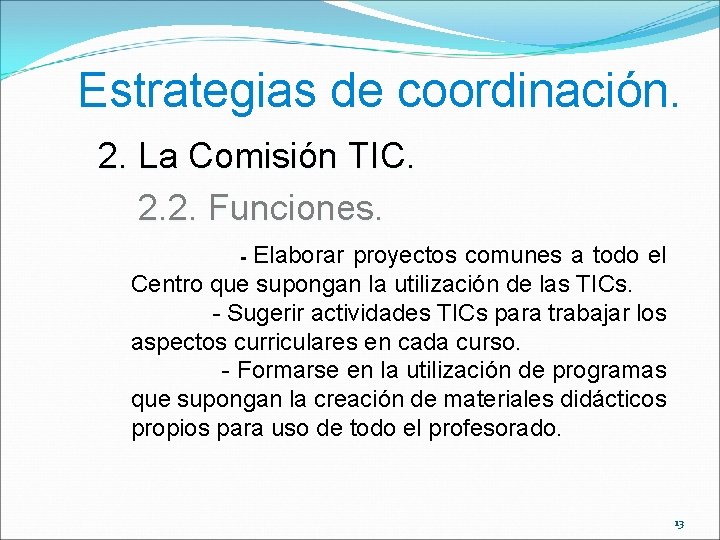 Estrategias de coordinación.

2. La Comisión TIC.

2.2. Funciones.

- Elaborar proyectos comunes a todo el Centro que supongan la utilización de las TICs.

- Sugerir actividades TICs para trabajar los aspectos curriculares en cada curso.

- Formarse en la utilización de programas que supongan la creación de materiales didácticos propios para uso de todo el profesorado.

13